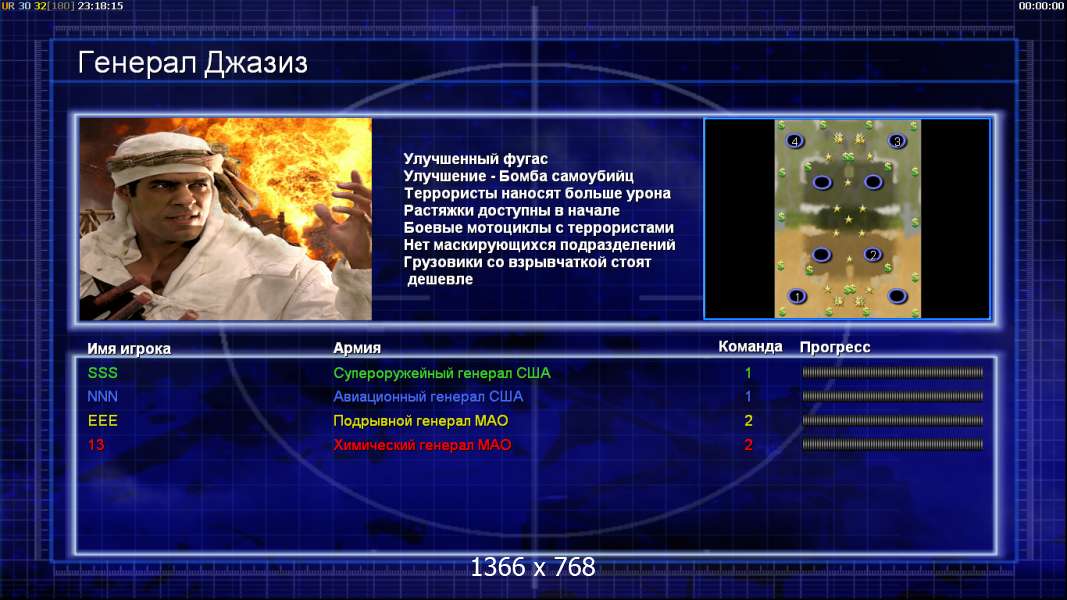 UR 30 32[180] 23:18:15

00:00:00

Генерал Джазиз

Улучшенный фугас
Улучшение - Бомба самоубийц
Террористы наносят больше урона
Растяжки доступны в начале
Боевые мотоциклы с террористами
Нет маскирующихся подразделений
Грузовики со взрывчаткой стоят дешевле

4 3 2 1

| Имя игрока | Армия | Команда | Прогресс |
|---|---|---|---|
| SSS | Супероружейный генерал США | 1 | |
| NNN | Авиационный генерал США | 1 | |
| EEE | Подрывной генерал МАО | 2 | |
| 13 | Химический генерал МАО | 2 | |

1366 x 768